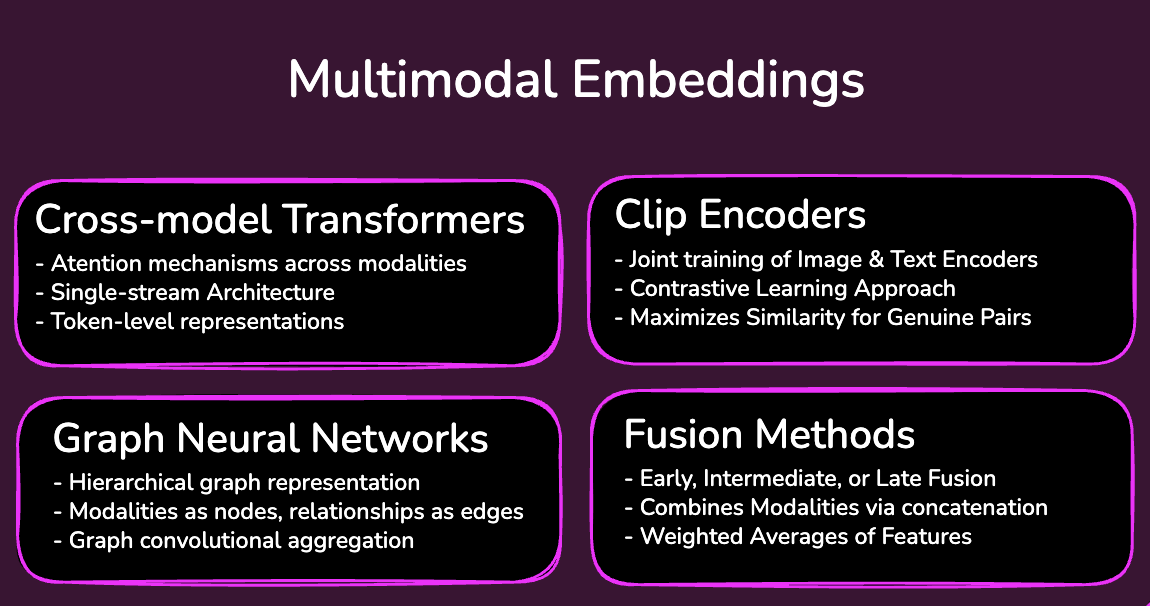 Multimodal Embeddings

Cross-model Transformers
- Atention mechanisms across modalities
- Single-stream Architecture
- Token-level representations

Clip Encoders
- Joint training of Image & Text Encoders
- Contrastive Learning Approach
- Maximizes Similarity for Genuine Pairs

Graph Neural Networks
- Hierarchical graph representation
- Modalities as nodes, relationships as edges
- Graph convolutional aggregation

Fusion Methods
- Early, Intermediate, or Late Fusion
- Combines Modalities via concatenation
- Weighted Averages of Features